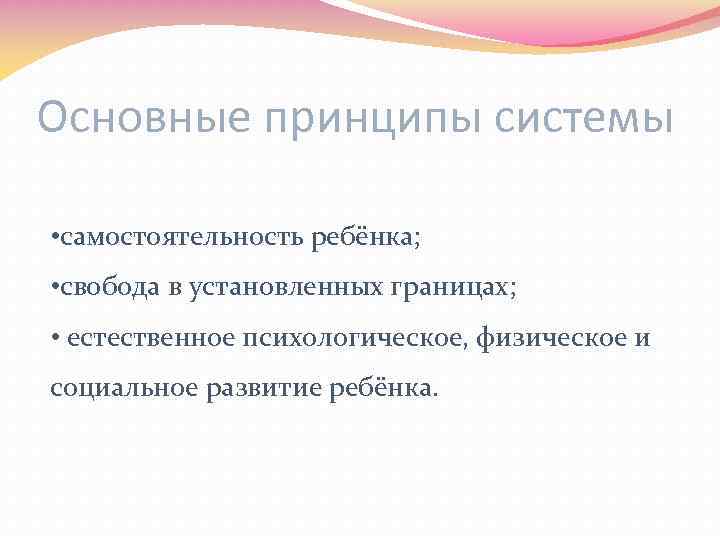 Основные принципы системы

•самостоятельность ребёнка;

•свобода в установленных границах;

• естественное психологическое, физическое и социальное развитие ребёнка.